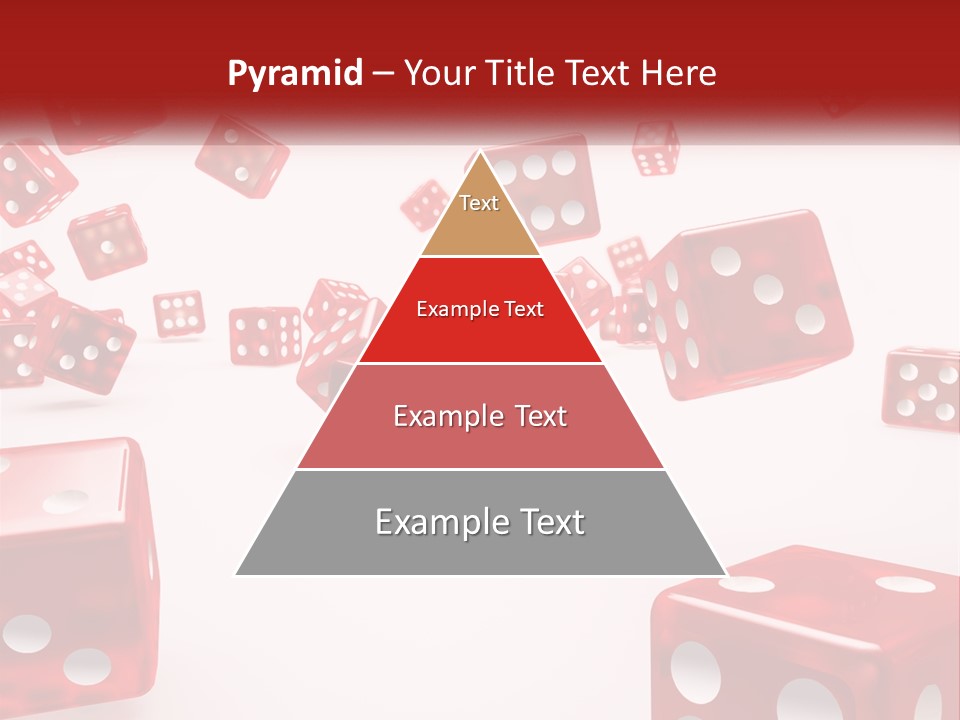 Pyramid – Your Title Text Here

Text

Example Text

Example Text

Example Text